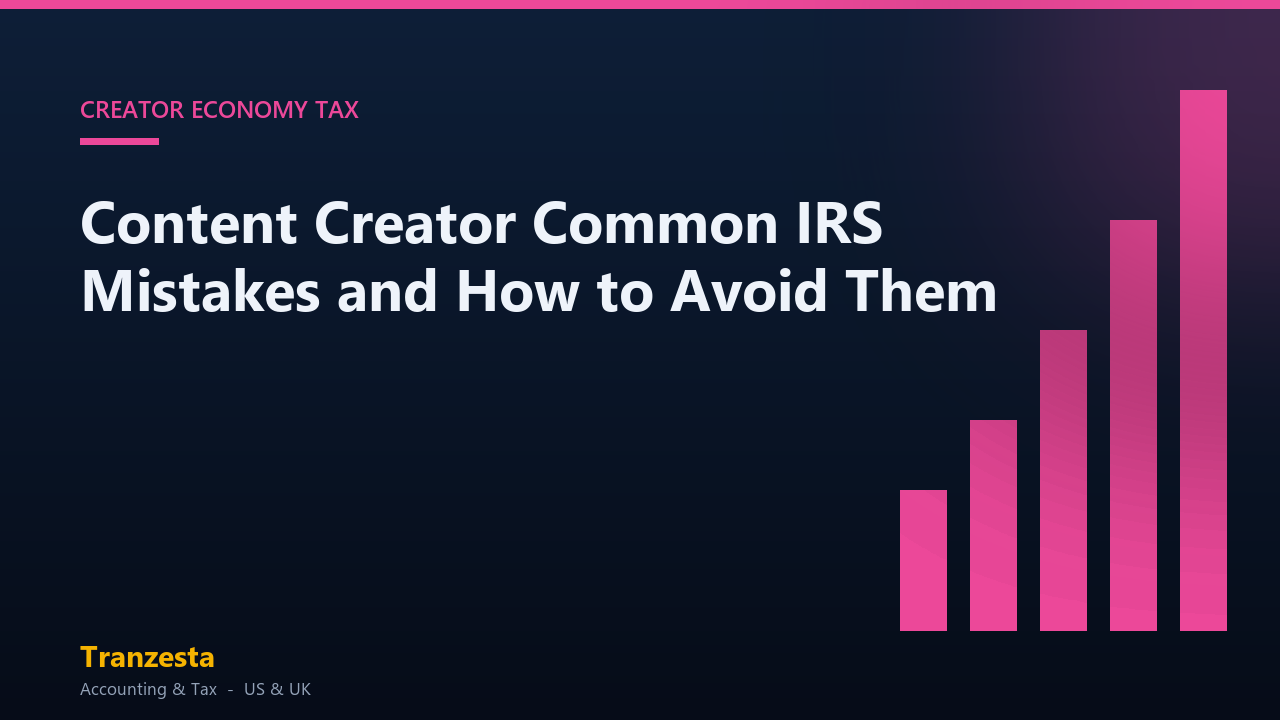 CREATOR ECONOMY TAX

Content Creator Common IRS Mistakes and How to Avoid Them

Tranzesta

Accounting & Tax - US & UK